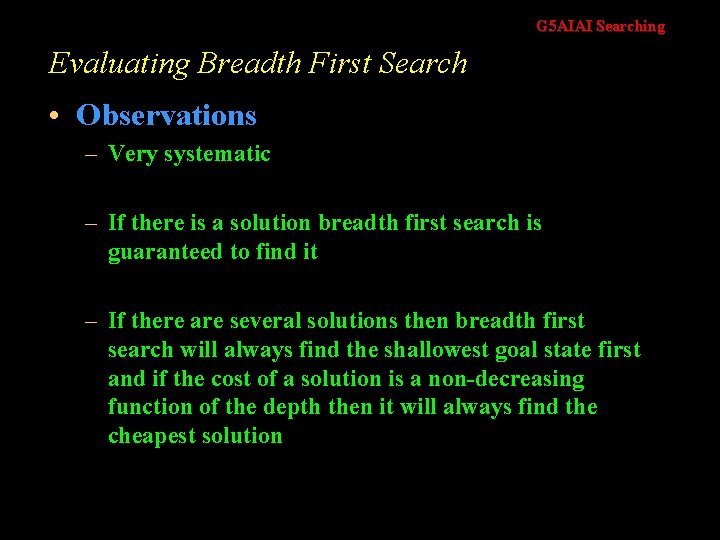 G5AIAI Searching

Evaluating Breadth First Search

• Observations

– Very systematic

– If there is a solution breadth first search is guaranteed to find it

– If there are several solutions then breadth first search will always find the shallowest goal state first and if the cost of a solution is a non-decreasing function of the depth then it will always find the cheapest solution